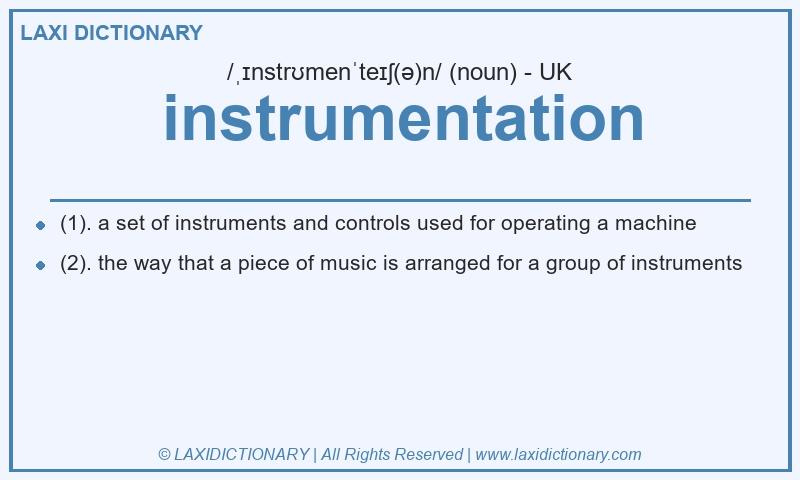 LAXI DICTIONARY

/ˌɪnstrʊmenˈteɪʃ(ə)n/ (noun) - UK

instrumentation

- (1). a set of instruments and controls used for operating a machine
- (2). the way that a piece of music is arranged for a group of instruments

© LAXIDICTIONARY | All Rights Reserved | www.laxidictionary.com